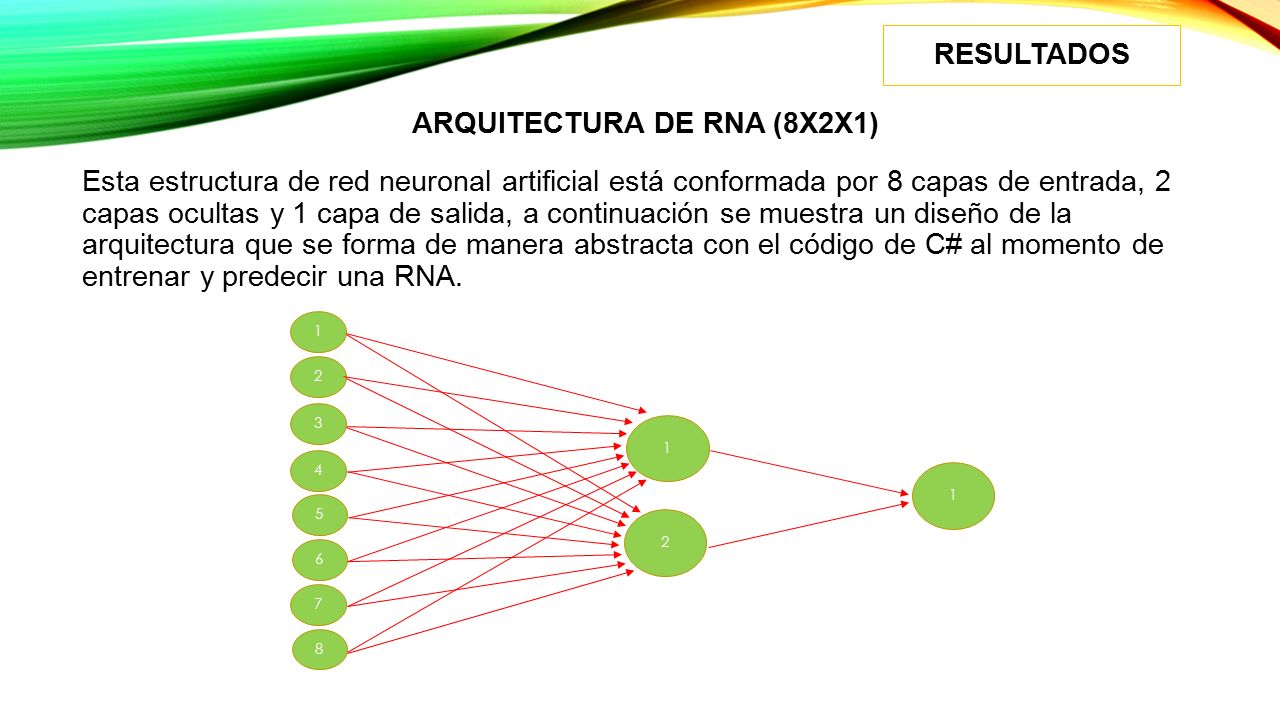 RESULTADOS

ARQUITECTURA DE RNA (8X2X1)

Esta estructura de red neuronal artificial está conformada por 8 capas de entrada, 2 capas ocultas y 1 capa de salida, a continuación se muestra un diseño de la arquitectura que se forma de manera abstracta con el código de C# al momento de entrenar y predecir una RNA.

1
2
3
4
5
6
7
8
1
2
1